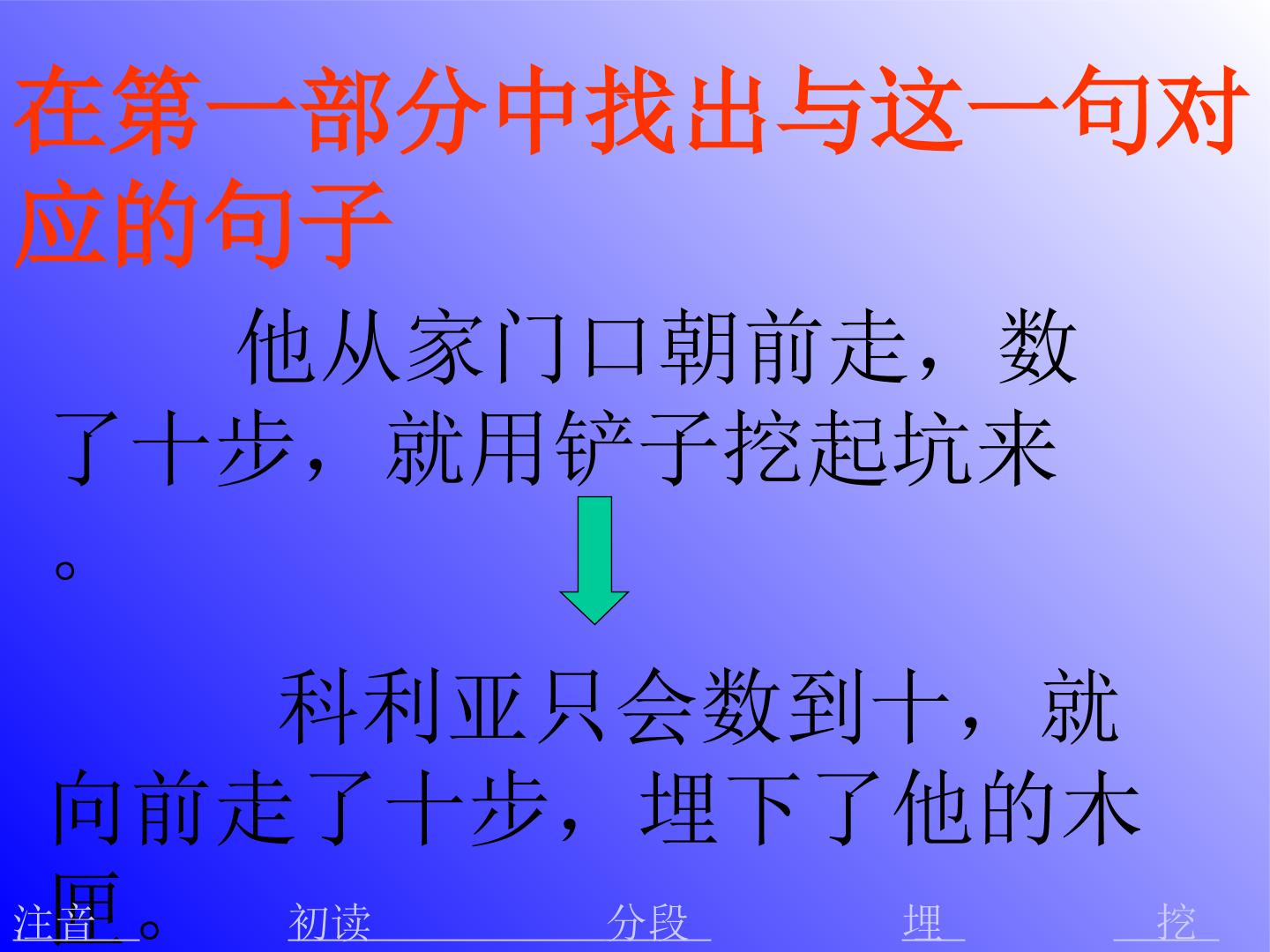 在第一部分中找出与这一句对应的句子

他从家门口朝前走，数了十步，就用铲子挖起坑来。

科利亚只会数到十，就向前走了十步，埋下了他的木匣。

注音 初读 分段 埋 挖